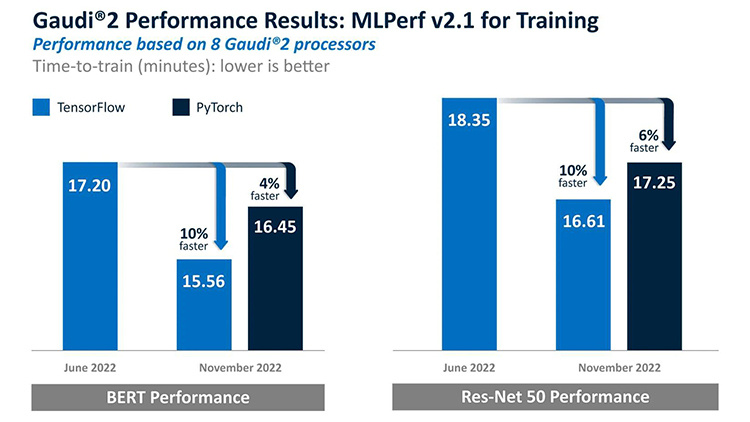 Gaudi®2 Performance Results: MLPerf v2.1 for Training
Performance based on 8 Gaudi®2 processors
Time-to-train (minutes): lower is better

TensorFlow
PyTorch

17.20
10% faster
15.56
4% faster
16.45
June 2022
November 2022
BERT Performance

18.35
10% faster
16.61
6% faster
17.25
June 2022
November 2022
Res-Net 50 Performance